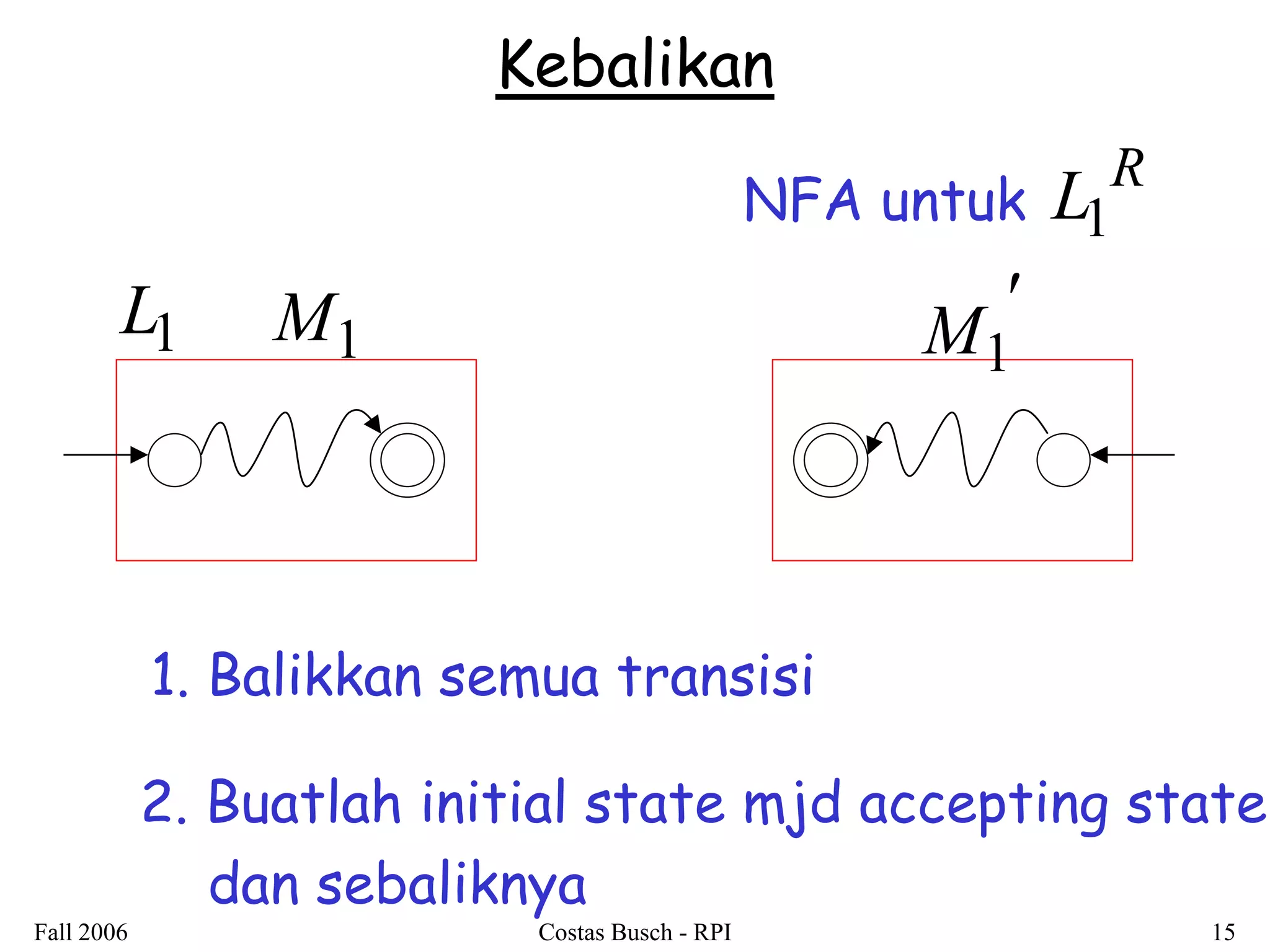 Kebalikan

NFA untuk $L_1^R$

$L_1$ $M_1$

$M_1'$

1. Balikkan semua transisi

2. Buatlah initial state mjd accepting state dan sebaliknya

Fall 2006 Costas Busch - RPI 15